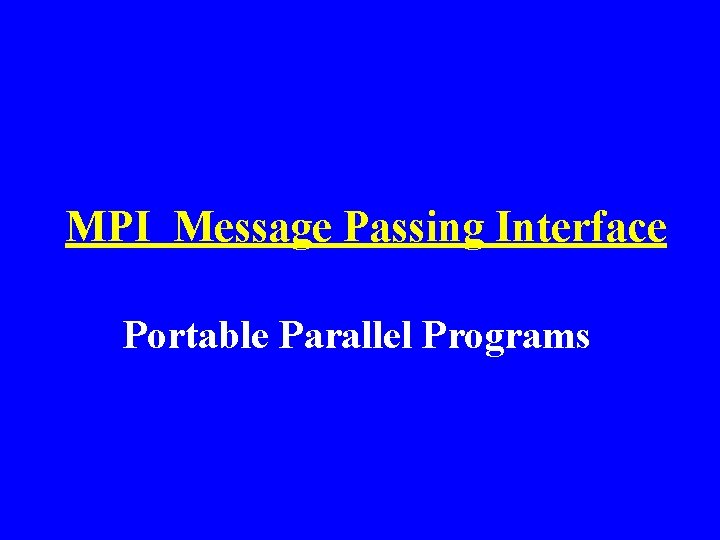 MPI Message Passing Interface

Portable Parallel Programs